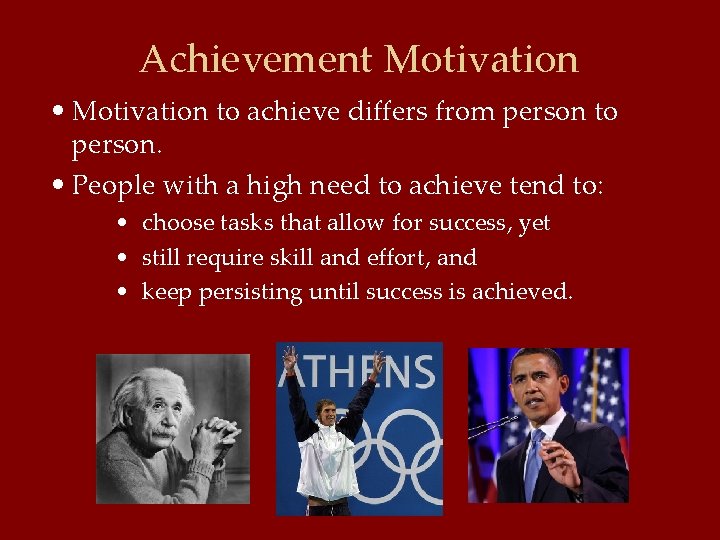 Achievement Motivation

• Motivation to achieve differs from person to person.

• People with a high need to achieve tend to:

• choose tasks that allow for success, yet
• still require skill and effort, and
• keep persisting until success is achieved.

ATHENS